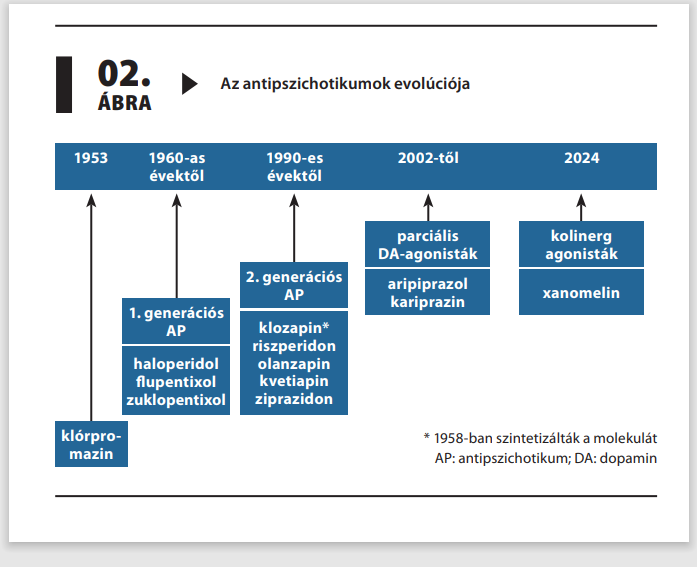 02.
ÁBRA

Az antipszichotikumok evolúciója

1953

1960-as évektől

1990-es évektől

2002-től

2024

klórpromazin

1. generációs AP

haloperidol
flupentixol
zuklopentixol

2. generációs AP

klozapin*
riszperidon
olanzapin
kvetiapin
ziprazidon

parciális DA-agonisták

aripiprazol
kariprazin

kolinerg agonisták

xanomelin

* 1958-ban szintetizálták a molekulát
AP: antipszichotikum; DA: dopamin